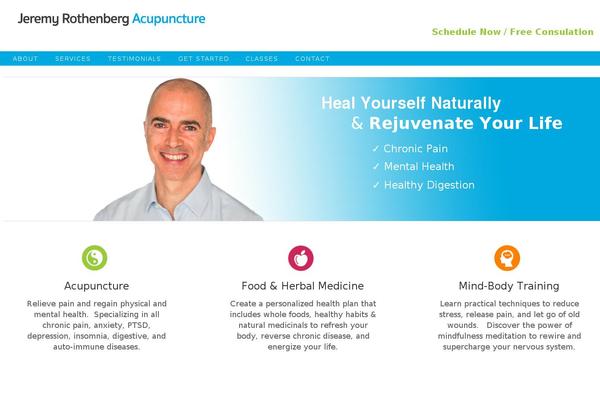 Jeremy Rothenberg Acupuncture

Schedule Now / Free Consulation

ABOUT SERVICES TESTIMONIALS GET STARTED CLASSES CONTACT

Heal Yourself Naturally
& Rejuvenate Your Life

✓ Chronic Pain
✓ Mental Health
✓ Healthy Digestion

Acupuncture

Relieve pain and regain physical and mental health. Specializing in all chronic pain, anxiety, PTSD, depression, insomnia, digestive, and auto-immune diseases.

Food & Herbal Medicine

Create a personalized health plan that includes whole foods, healthy habits & natural medicinals to refresh your body, reverse chronic disease, and energize your life.

Mind-Body Training

Learn practical techniques to reduce stress, release pain, and let go of old wounds. Discover the power of mindfulness meditation to rewire and supercharge your nervous system.